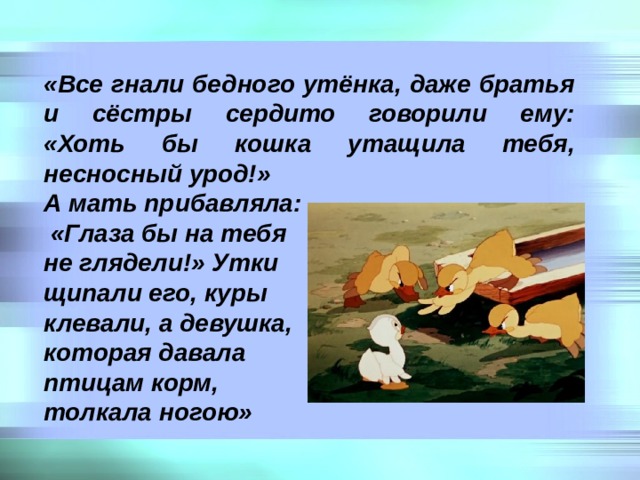 «Все гнали бедного утёнка, даже братья и сёстры сердито говорили ему: «Хоть бы кошка утащила тебя, несносный урод!»
А мать прибавляла: «Глаза бы на тебя не глядели!» Утки щипали его, куры клевали, а девушка, которая давала птицам корм, толкала ногою»